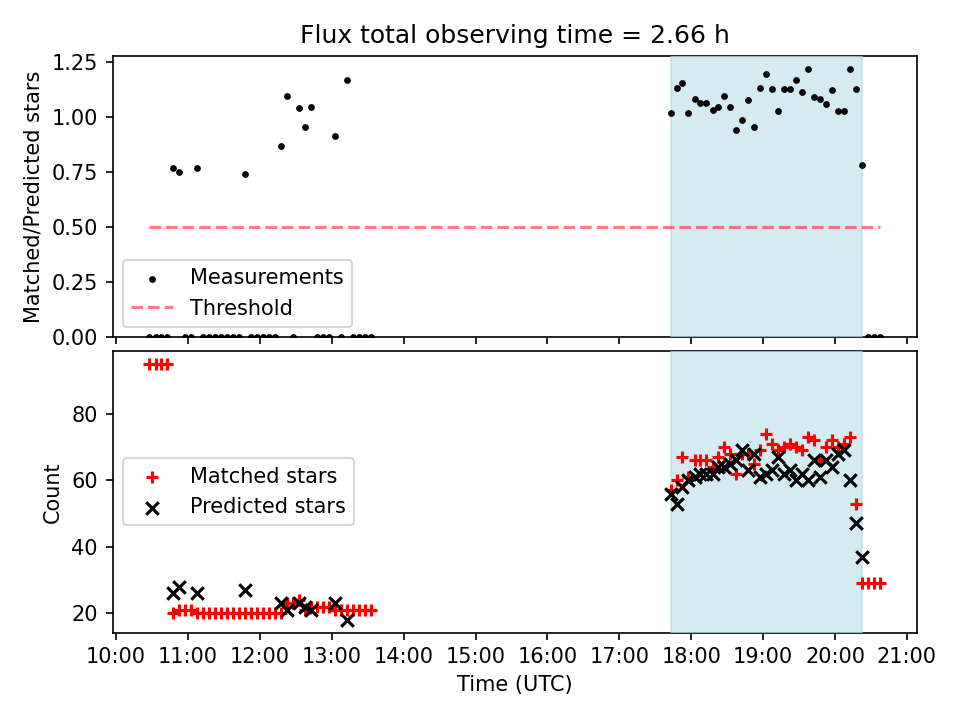 Flux total observing time = 2.66 h

Matched/Predicted stars

1.25
1.00
0.75
0.50
0.25
0.00

Measurements
Threshold

Count

80
60
40
20

Matched stars
Predicted stars

10:00 11:00 12:00 13:00 14:00 15:00 16:00 17:00 18:00 19:00 20:00 21:00

Time (UTC)